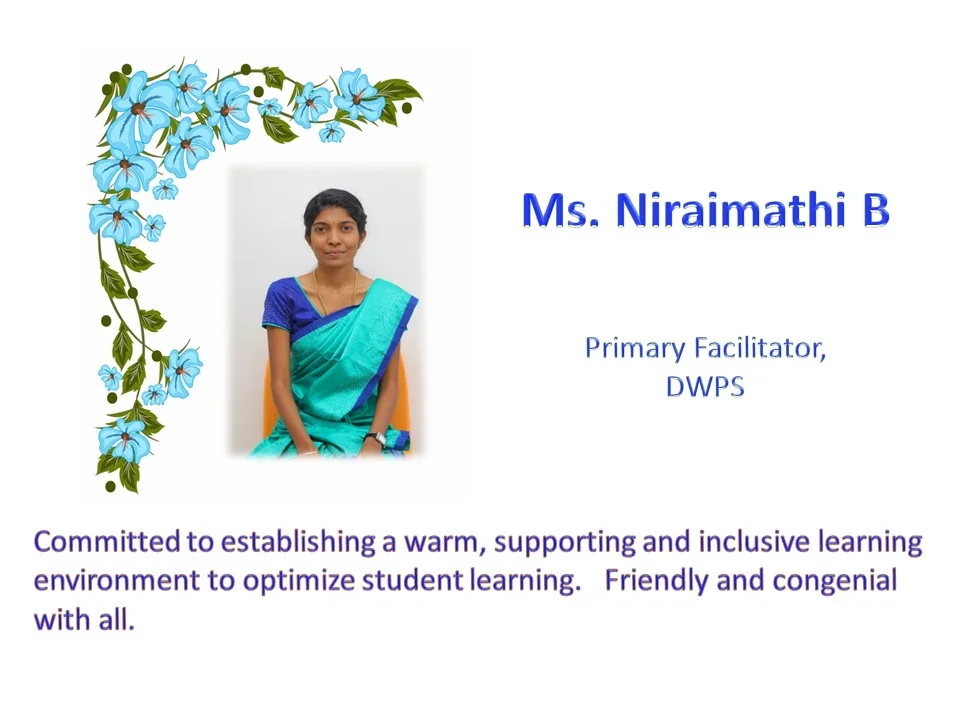 Ms. Niraimathi B

Primary Facilitator,
DWPS

Committed to establishing a warm, supporting and inclusive learning environment to optimize student learning. Friendly and congenial with all.